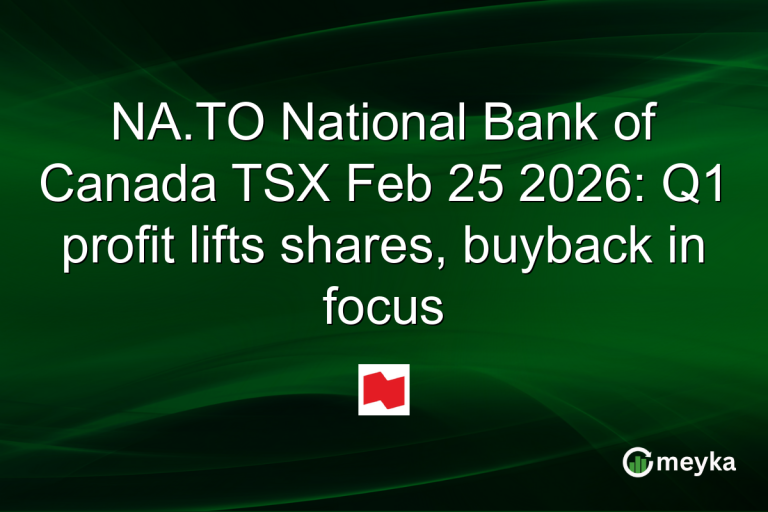 NA.TO National Bank of Canada TSX Feb 25 2026: Q1 profit lifts shares, buyback in focus

meyka